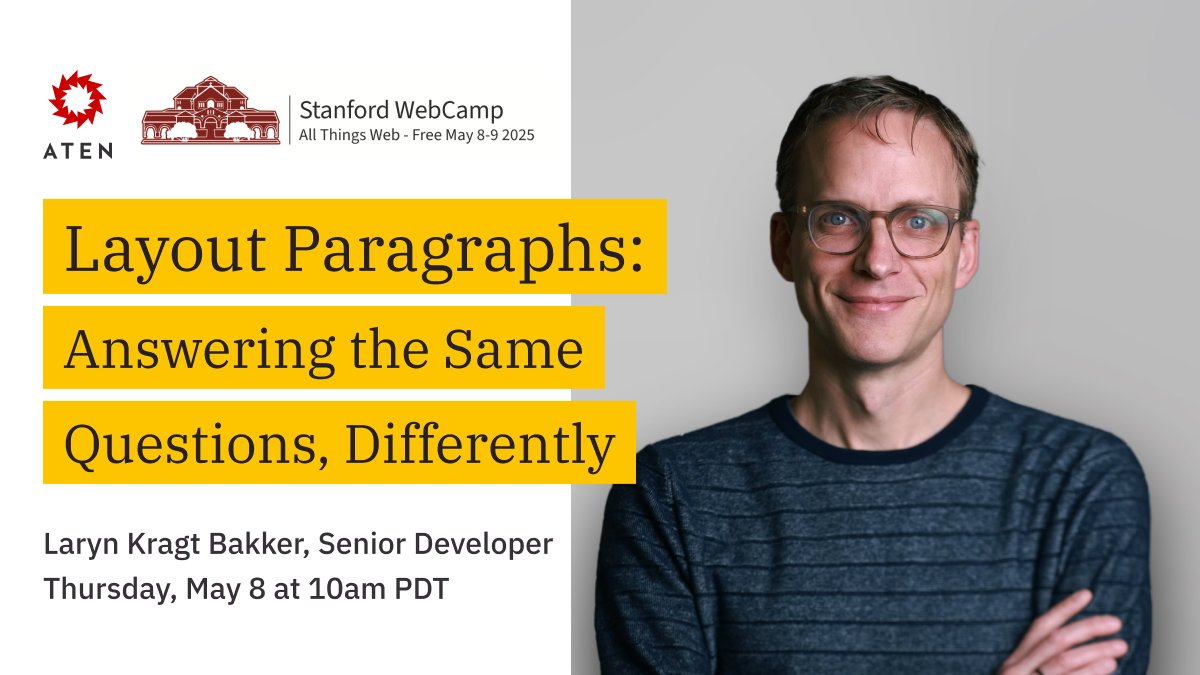 ATEN

Stanford WebCamp
All Things Web - Free May 8-9 2025

Layout Paragraphs: Answering the Same Questions, Differently

Laryn Kragt Bakker, Senior Developer
Thursday, May 8 at 10am PDT